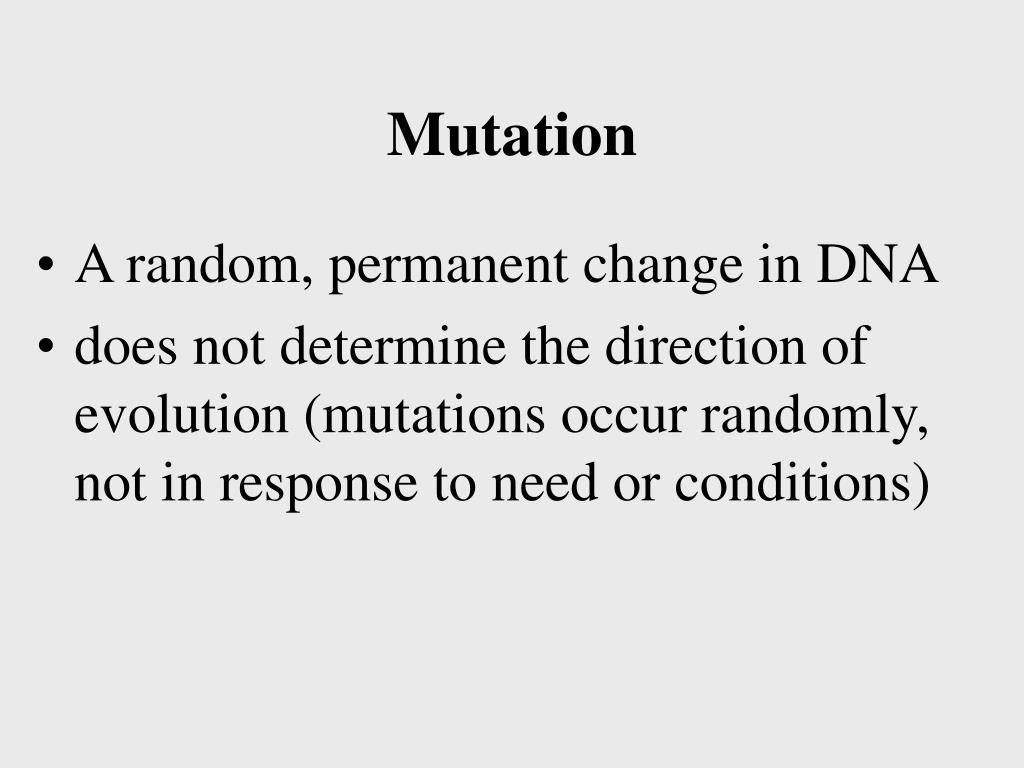 Mutation

• A random, permanent change in DNA
• does not determine the direction of evolution (mutations occur randomly, not in response to need or conditions)